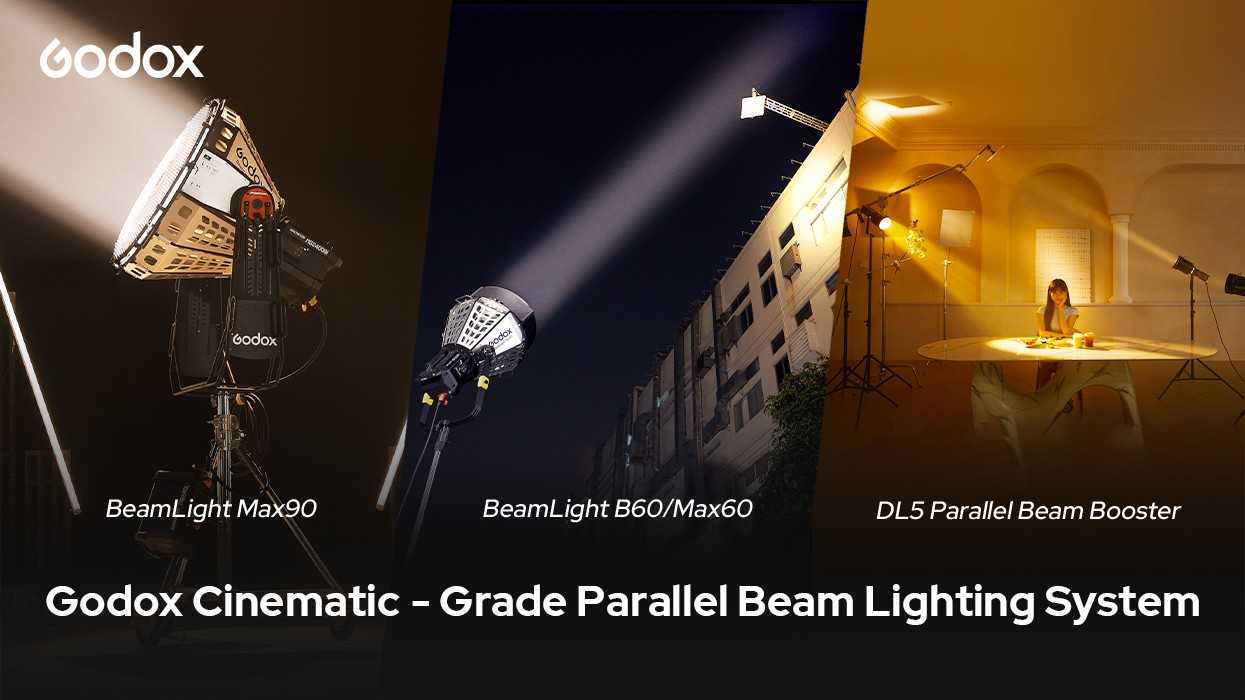 Godox

Godox

Godox

BeamLight Max90

BeamLight B60/Max60

DL5 Parallel Beam Booster

Godox Cinematic - Grade Parallel Beam Lighting System